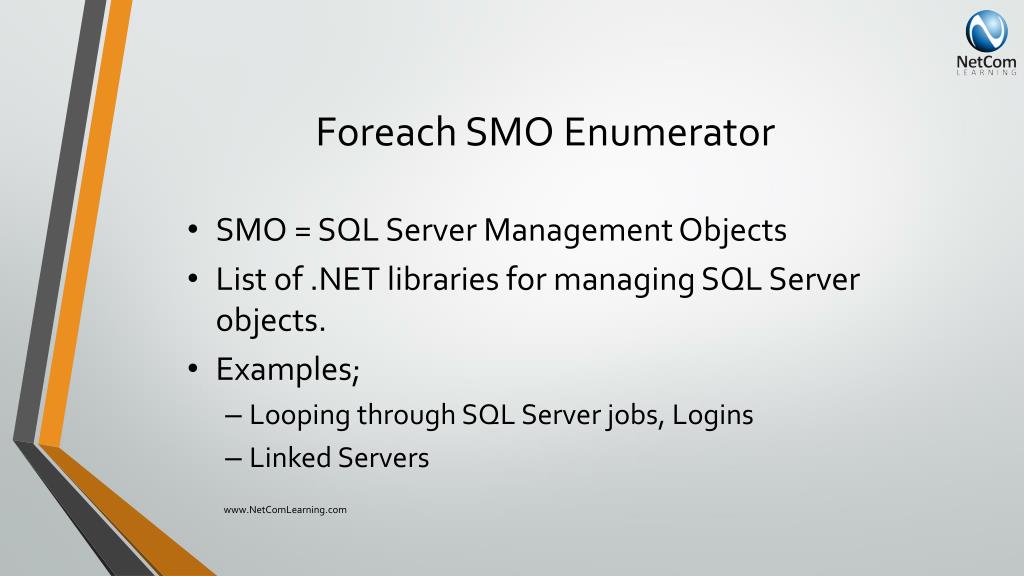 NetCom
LEARNING

Foreach SMO Enumerator

• SMO = SQL Server Management Objects
• List of .NET libraries for managing SQL Server objects.
• Examples;
– Looping through SQL Server jobs, Logins
– Linked Servers

www.NetComLearning.com